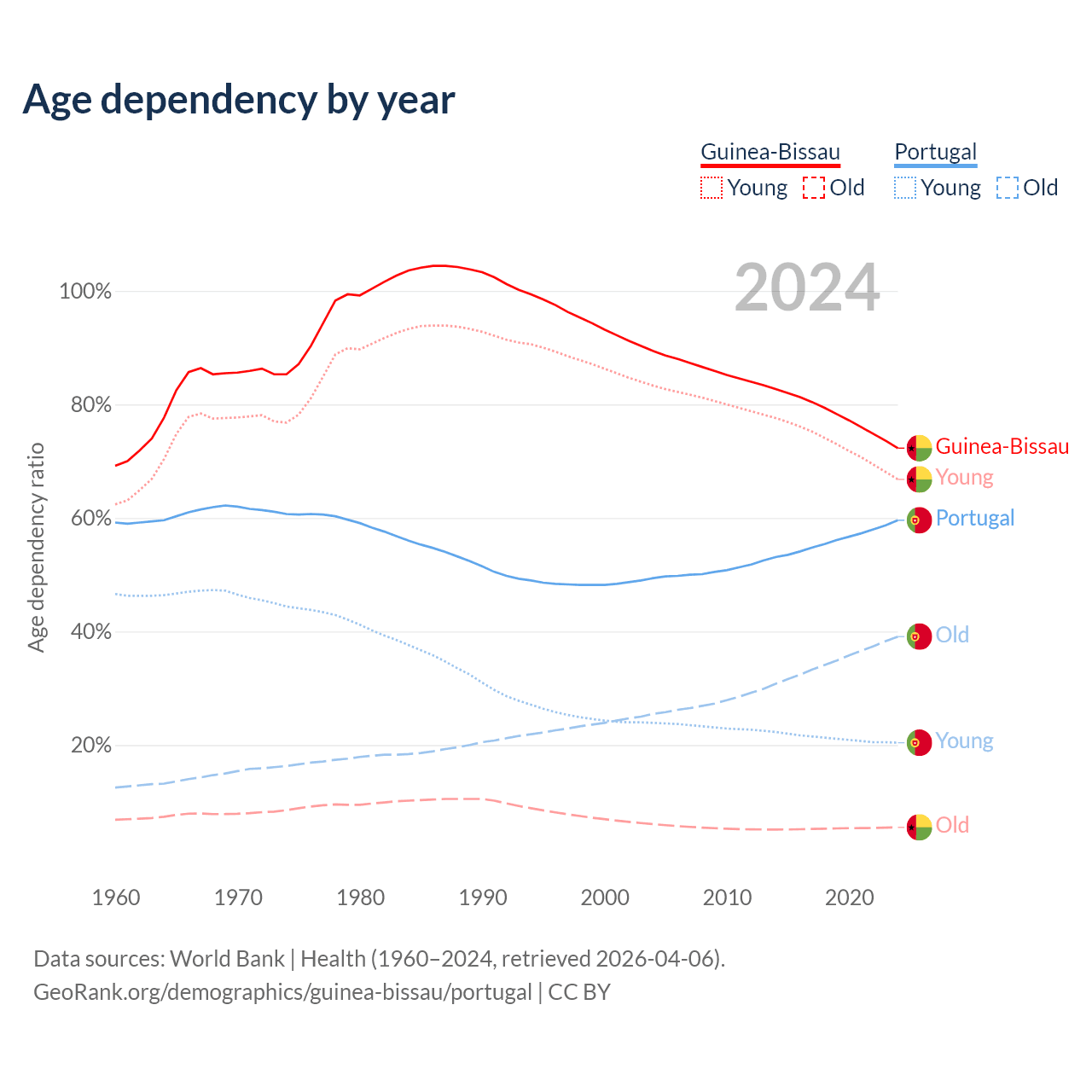 Age dependency by year

Guinea-Bissau
Young Old
Portugal
Young Old

2024

Age dependency ratio

100%
80%
60%
40%
20%

Guinea-Bissau
Young
Portugal
Old
Young
Old

1960 1970 1980 1990 2000 2010 2020

Data sources: World Bank | Health (1960–2024, retrieved 2026-04-06).
GeoRank.org/demographics/guinea-bissau/portugal | CC BY